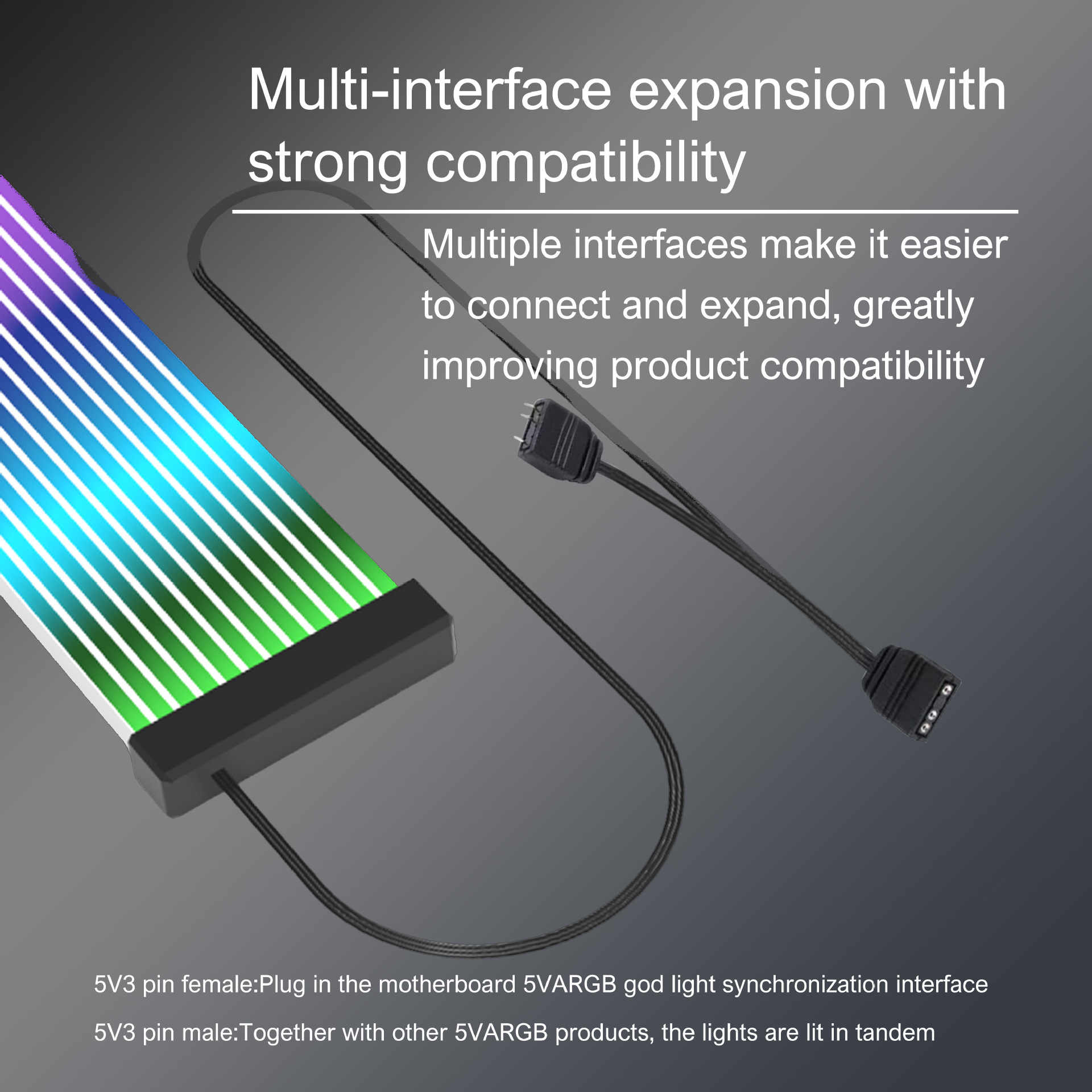 Multi-interface expansion with strong compatibility

Multiple interfaces make it easier to connect and expand, greatly improving product compatibility

5V3 pin female:Plug in the motherboard 5VARGB god light synchronization interface

5V3 pin male:Together with other 5VARGB products, the lights are lit in tandem